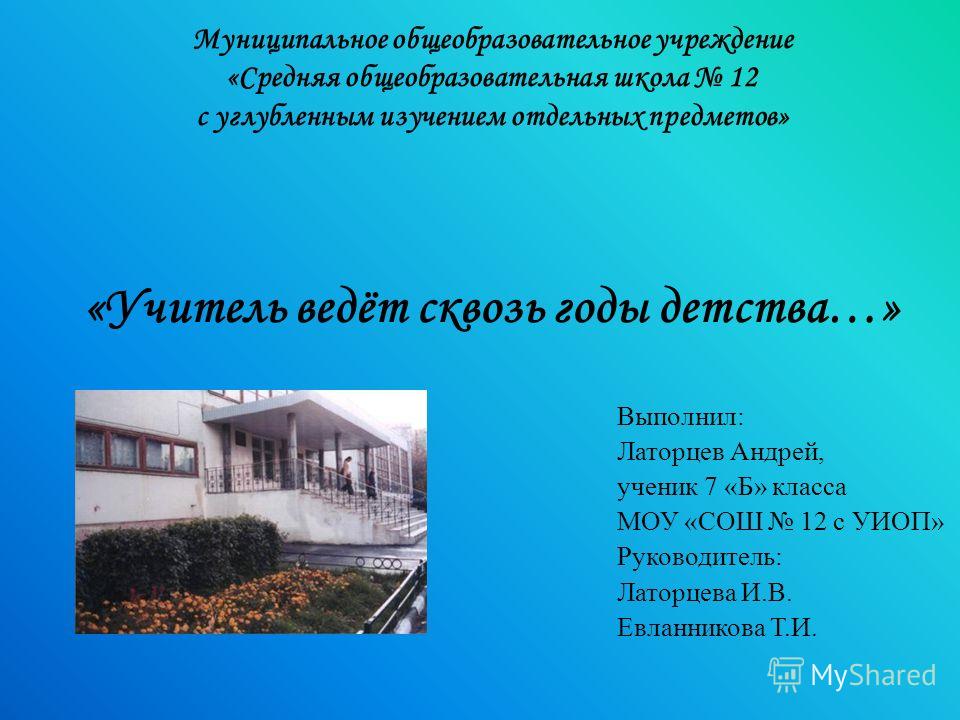 Муниципальное общеобразовательное учреждение «Средняя общеобразовательная школа № 12 с углубленным изучением отдельных предметов»

«Учитель ведёт сквозь годы детства…»

Выполнил:
Латорцев Андрей,
ученик 7 «Б» класса
МОУ «СОШ № 12 с УИОП»
Руководитель:
Латорцева И.В.
Евланникова Т.И.

MyShared